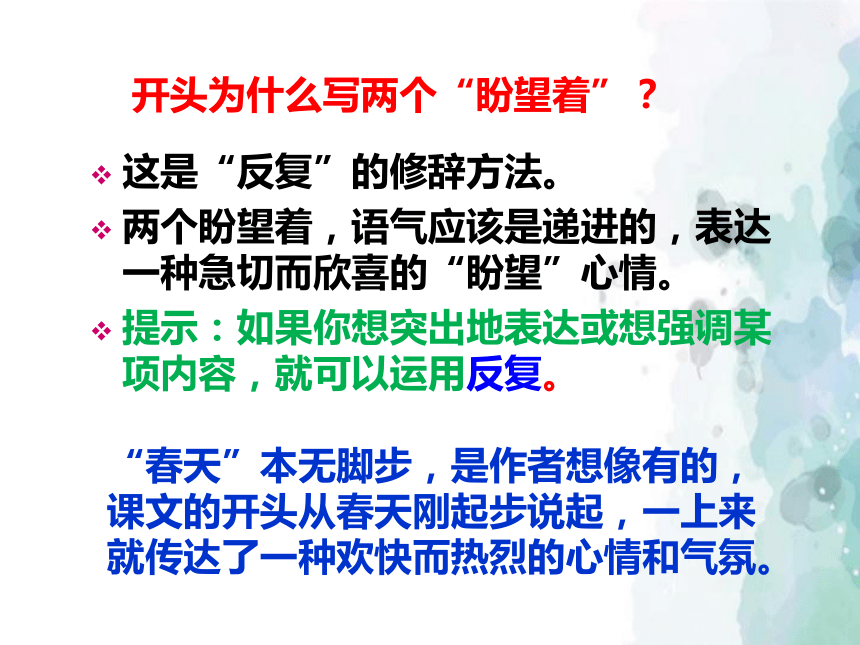 开头为什么写两个“盼望着”？

❖ 这是“反复”的修辞方法。

❖ 两个盼望着，语气应该是递进的，表达一种急切而欣喜的“盼望”心情。

❖ 提示：如果你想突出地表达或想强调某项内容，就可以运用反复。

“春天”本无脚步，是作者想像有的，课文的开头从春天刚起步说起，一上来就传达了一种欢快而热烈的心情和气氛。